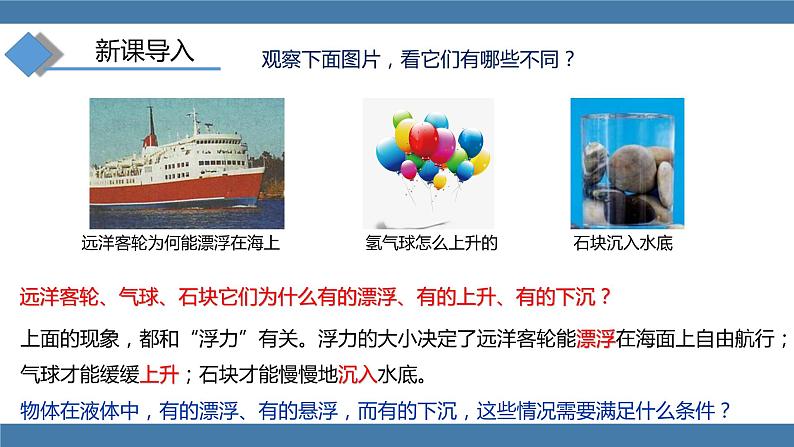 新课导入

观察下面图片，看它们有哪些不同？

远洋客轮为何能漂浮在海上

氢气球怎么上升的

石块沉入水底

远洋客轮、气球、石块它们为什么有的漂浮、有的上升、有的下沉？

上面的现象，都和“浮力”有关。浮力的大小决定了远洋客轮能漂浮在海面上自由航行；气球才能缓缓上升；石块才能慢慢地沉入水底。

物体在液体中，有的漂浮、有的悬浮，而有的下沉，这些情况需要满足什么条件？